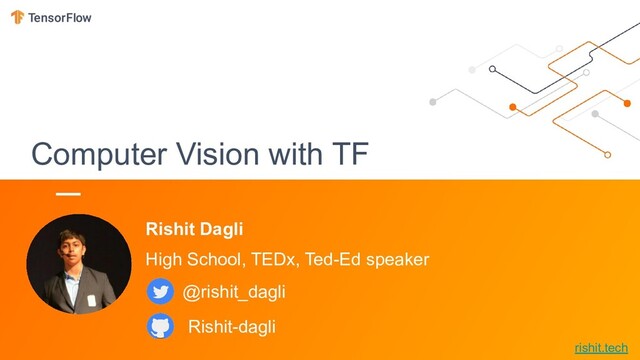 TensorFlow

Computer Vision with TF

Rishit Dagli

High School, TEDx, Ted-Ed speaker

@rishit_dagli

Rishit-dagli

rishit.tech